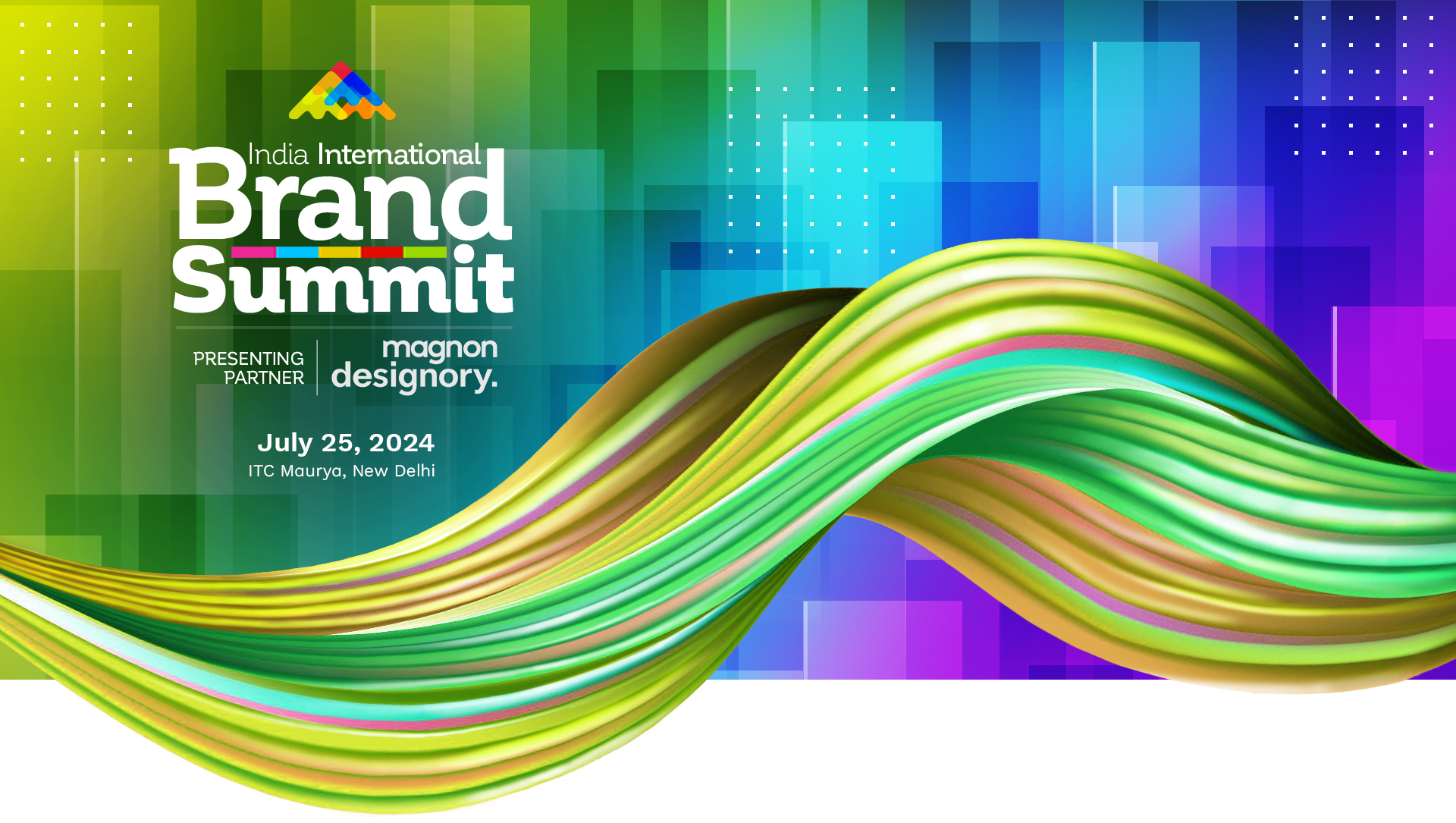 India International
Brand
Summit

PRESENTING PARTNER
magnon designory.

July 25, 2024
ITC Maurya, New Delhi